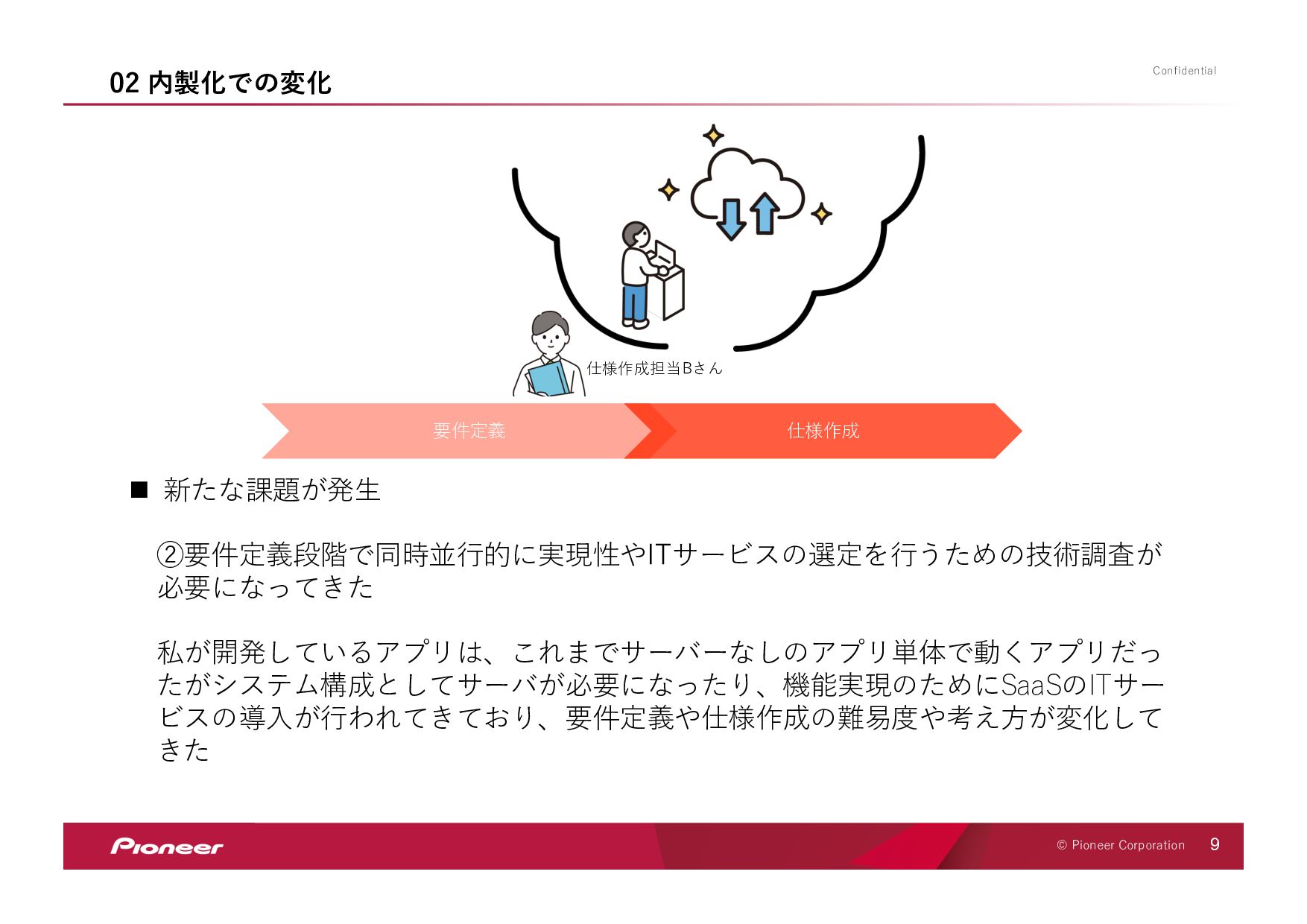 02 内製化での変化

Confidential

仕様作成担当Bさん

要件定義

仕様作成

■ 新たな課題が発生

②要件定義段階で同時並行的に実現性やITサービスの選定を行うための技術調査が必要になってきた

私が開発しているアプリは、これまでサーバーなしのアプリ単体で動くアプリだったがシステム構成としてサーバが必要になったり、機能実現のためにSaaSのITサービスの導入が行われてきており、要件定義や仕様作成の難易度や考え方が変化してきた

Pioneer

© Pioneer Corporation 9